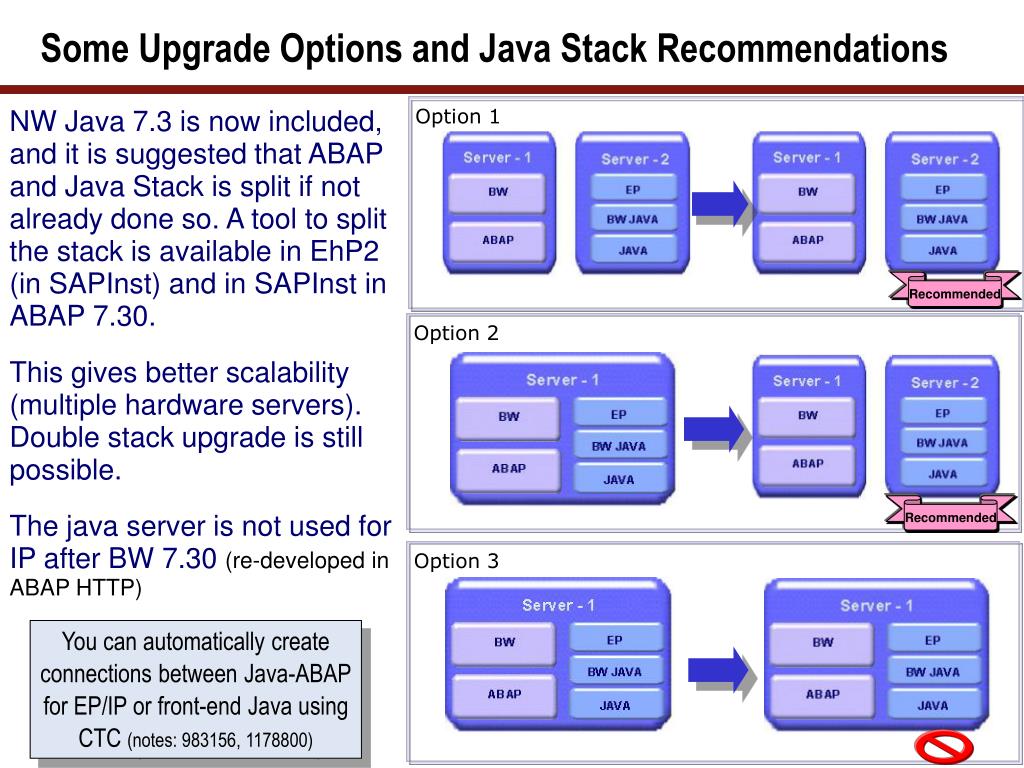 Some Upgrade Options and Java Stack Recommendations

NW Java 7.3 is now included, and it is suggested that ABAP and Java Stack is split if not already done so. A tool to split the stack is available in EhP2 (in SAPInst) and in SAPInst in ABAP 7.30.

This gives better scalability (multiple hardware servers). Double stack upgrade is still possible.

The java server is not used for IP after BW 7.30 (re-developed in ABAP HTTP)

You can automatically create connections between Java-ABAP for EP/IP or front-end Java using CTC (notes: 983156, 1178800)

Option 1

Server - 1
BW
ABAP

Server - 2
EP
BW JAVA
JAVA

Server - 1
BW
ABAP

Server - 2
EP
BW JAVA
JAVA

Recommended

Option 2

Server - 1
BW
ABAP
EP
BW JAVA
JAVA

Server - 1
BW
ABAP

Server - 2
EP
BW JAVA
JAVA

Recommended

Option 3

Server - 1
BW
ABAP
EP
BW JAVA
JAVA

Server - 1
BW
ABAP
EP
BW JAVA
JAVA